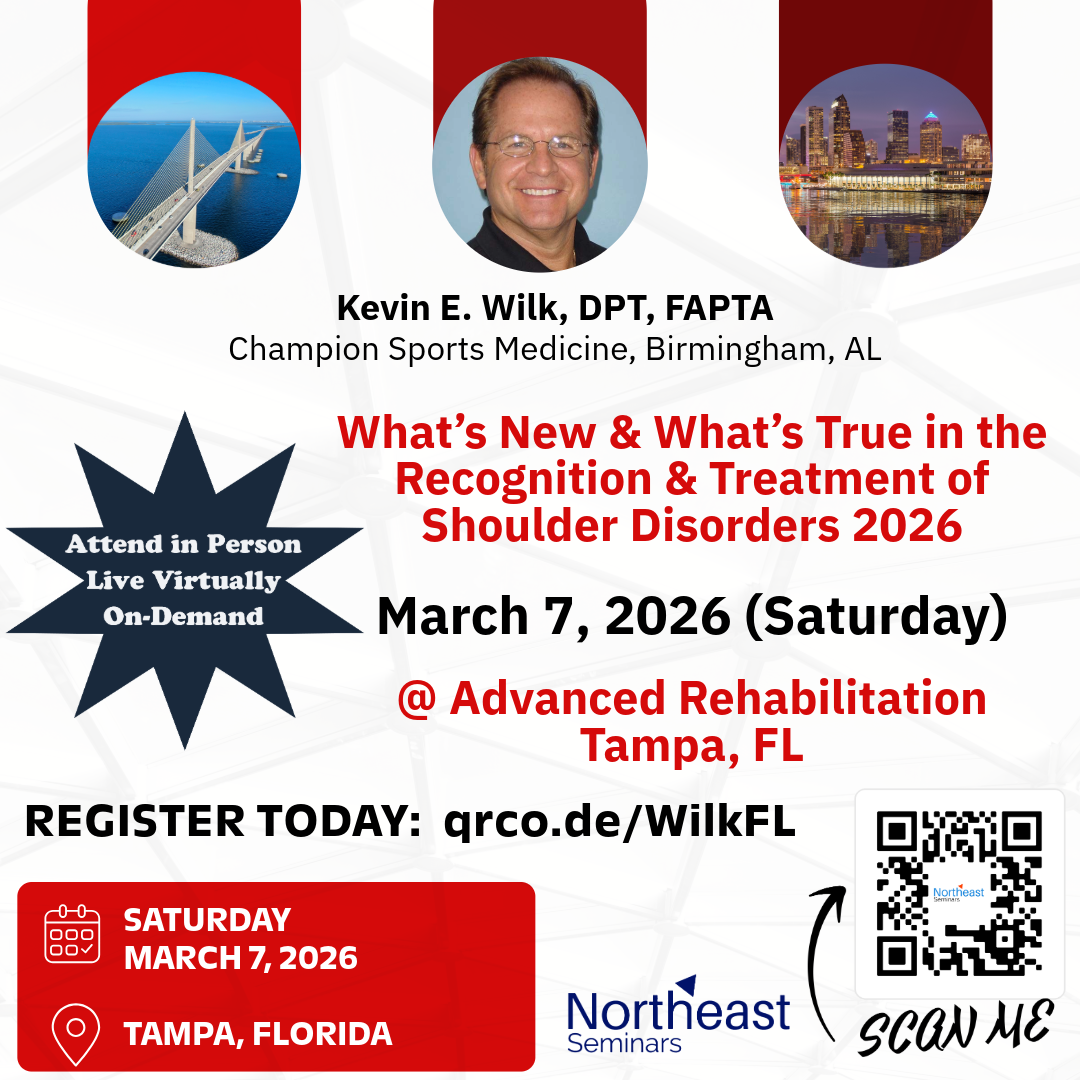 Kevin E. Wilk, DPT, FAPTA
Champion Sports Medicine, Birmingham, AL

Attend in Person
Live Virtually
On-Demand

What's New & What's True in the Recognition & Treatment of Shoulder Disorders 2026

March 7, 2026 (Saturday)

@ Advanced Rehabilitation Tampa, FL

REGISTER TODAY: qrco.de/WilkFL

SATURDAY
MARCH 7, 2026

TAMPA, FLORIDA

Northeast Seminars

Northeast Seminars

SCAN ME